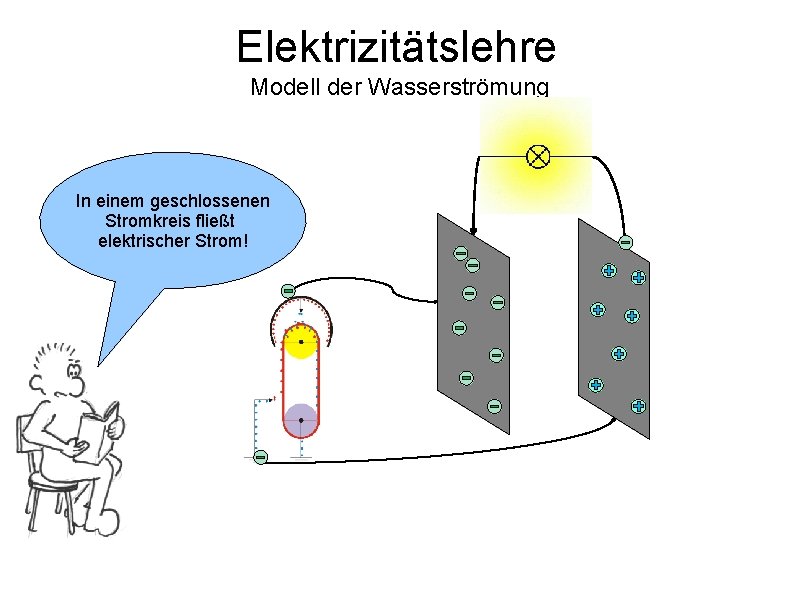 Elektrizitätslehre
Modell der Wasserströmung

In einem geschlossenen Stromkreis fließt elektrischer Strom!